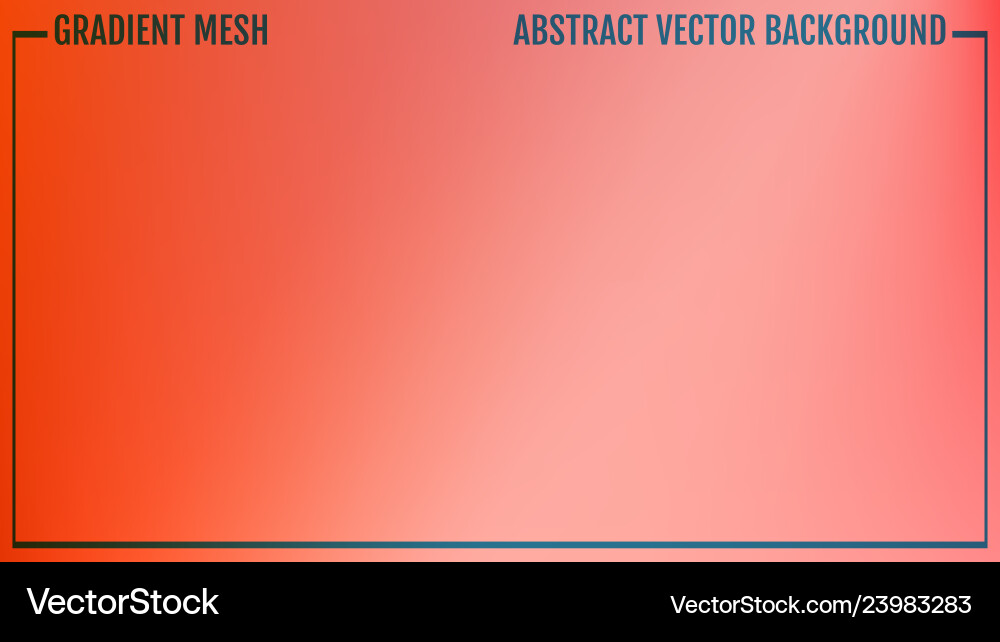 GRADIENT MESH

ABSTRACT VECTOR BACKGROUND

VectorStock

VectorStock.com/23983283